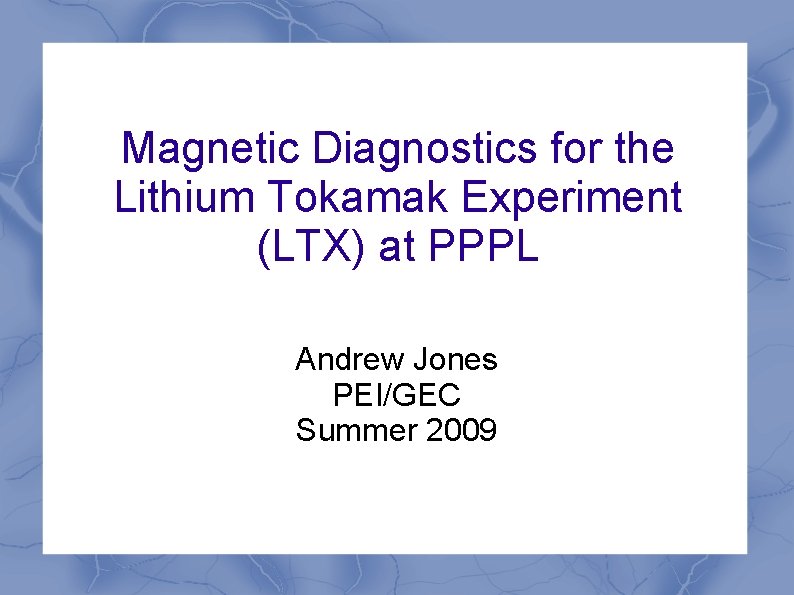 Magnetic Diagnostics for the Lithium Tokamak Experiment (LTX) at PPPL

Andrew Jones
PEI/GEC
Summer 2009